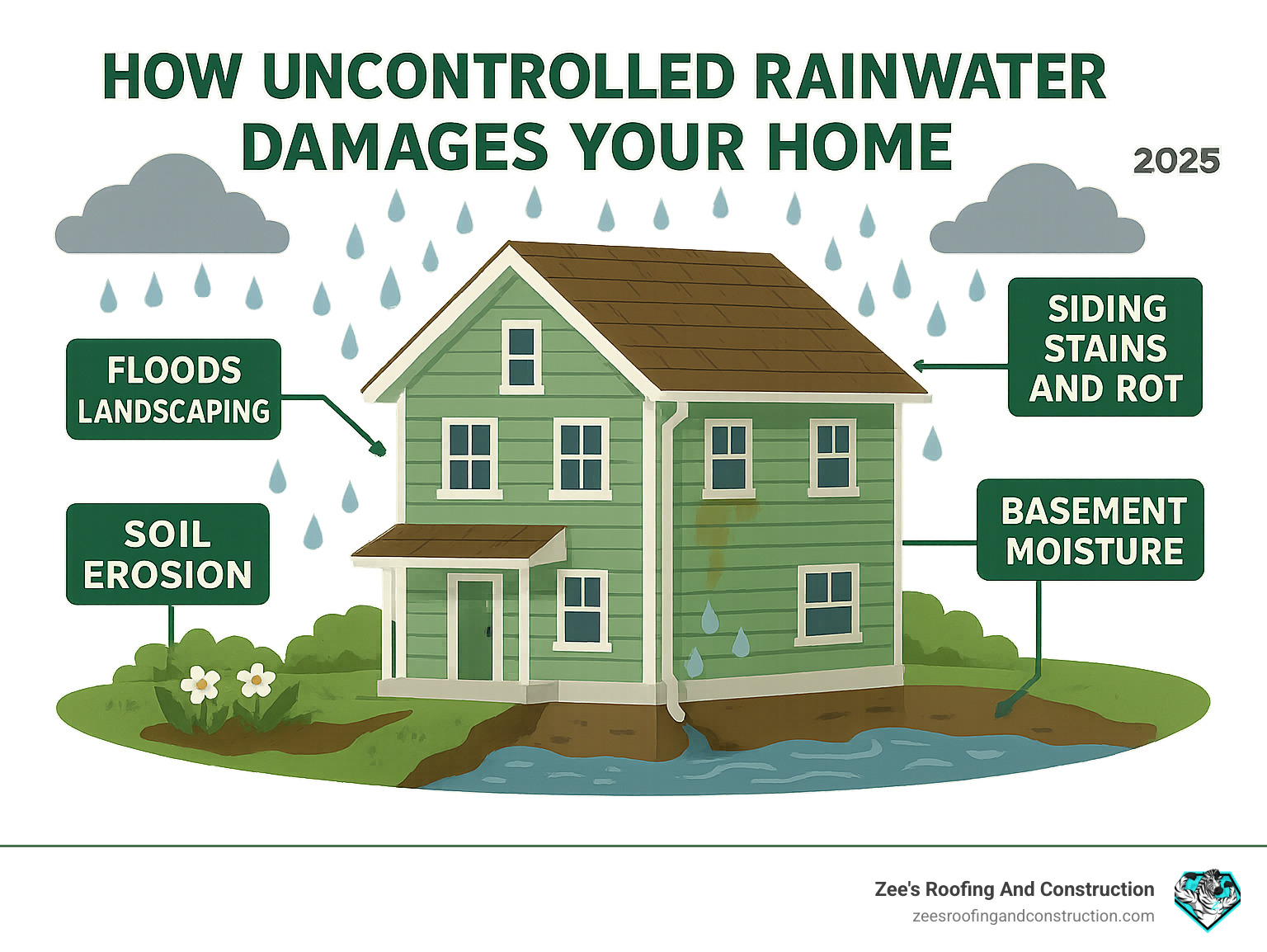 HOW UNCONTROLLED RAINWATER DAMAGES YOUR HOME

2025

FLOODS LANDSCAPING

SIDING STAINS AND ROT

SOIL EROSION

BASEMENT MOISTURE

Zee's Roofing And Construction
zeesroofingandconstruction.com